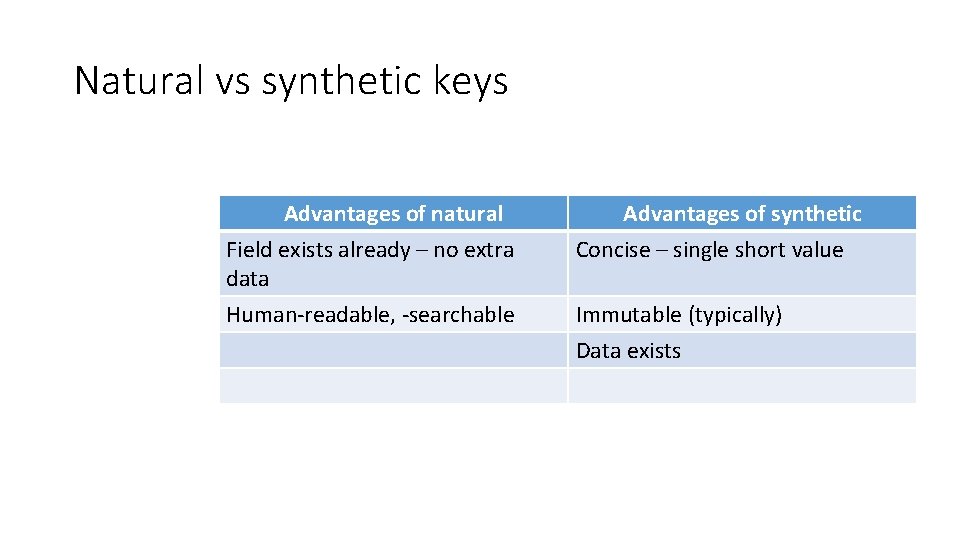 Natural vs synthetic keys

| Advantages of natural | Advantages of synthetic |
|---|---|
| Field exists already – no extra data | Concise – single short value |
| Human-readable, -searchable | Immutable (typically) |
| | Data exists |
| | |